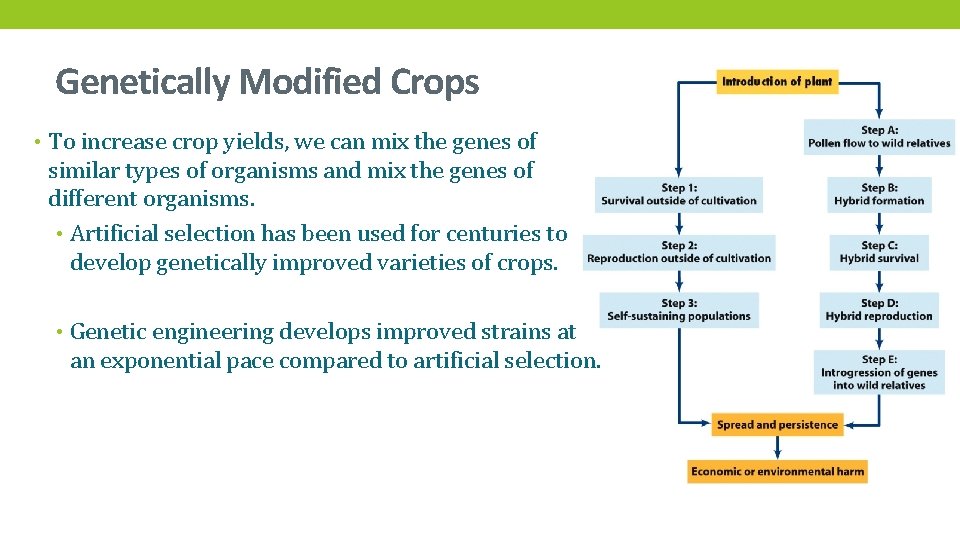 Genetically Modified Crops

• To increase crop yields, we can mix the genes of similar types of organisms and mix the genes of different organisms.

• Artificial selection has been used for centuries to develop genetically improved varieties of crops.

• Genetic engineering develops improved strains at an exponential pace compared to artificial selection.

Introduction of plant

Step 1:
Survival outside of cultivation

Step 2:
Reproduction outside of cultivation

Step 3:
Self-sustaining populations

Step A:
Pollen flow to wild relatives

Step B:
Hybrid formation

Step C:
Hybrid survival

Step D:
Hybrid reproduction

Step E:
Introgression of genes into wild relatives

Spread and persistence

Economic or environmental harm